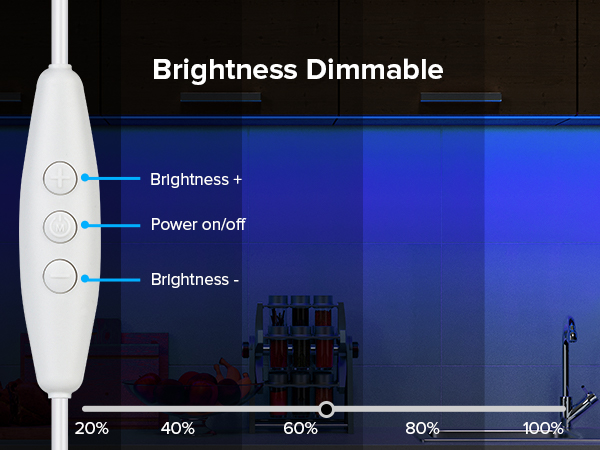 Brightness Dimmable

Brightness +

Power on/off

Brightness -

20% 40% 60% 80% 100%